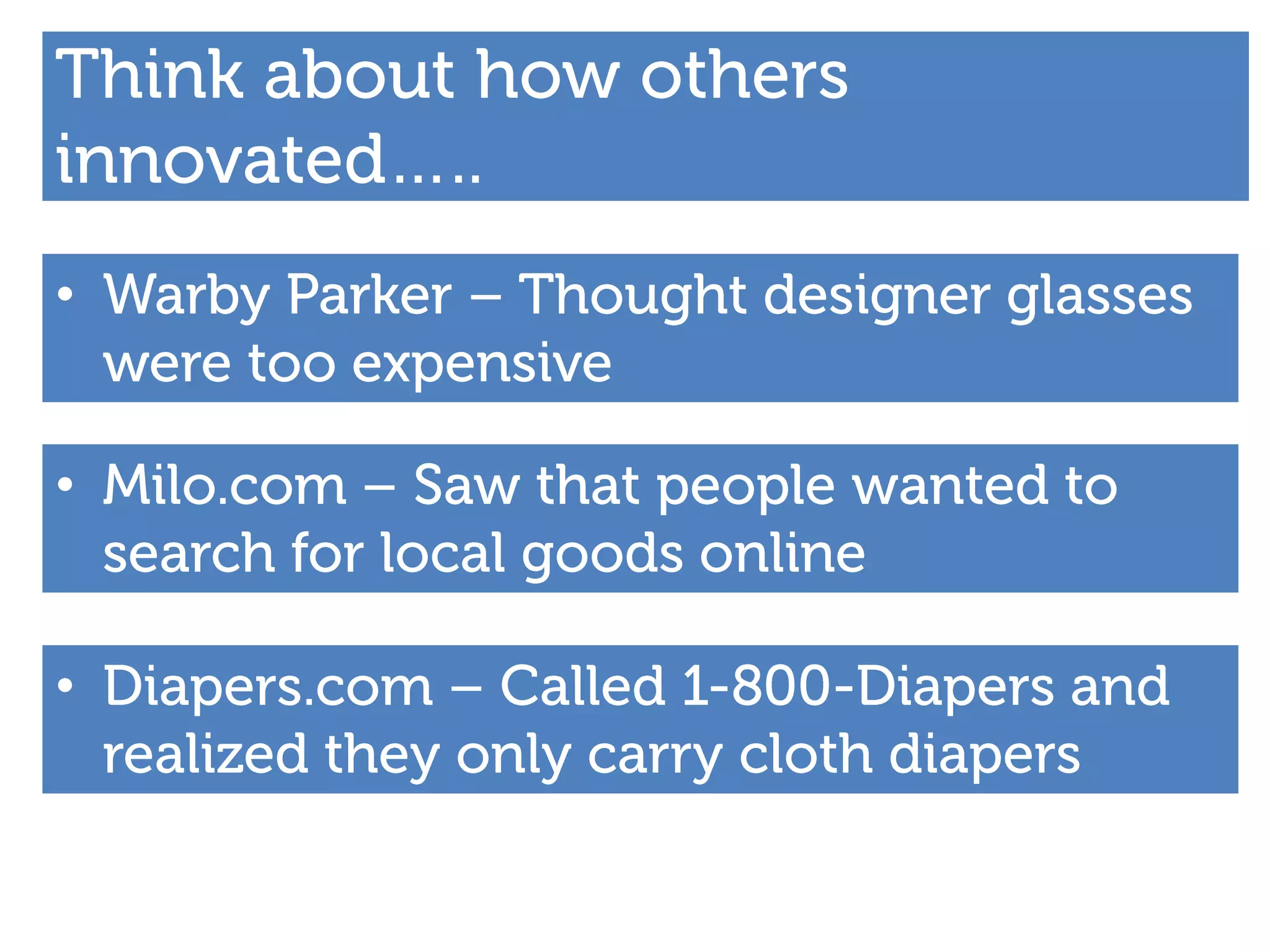 Think about how others innovated…..

• Warby Parker – Thought designer glasses were too expensive

• Milo.com – Saw that people wanted to search for local goods online

• Diapers.com – Called 1-800-Diapers and realized they only carry cloth diapers